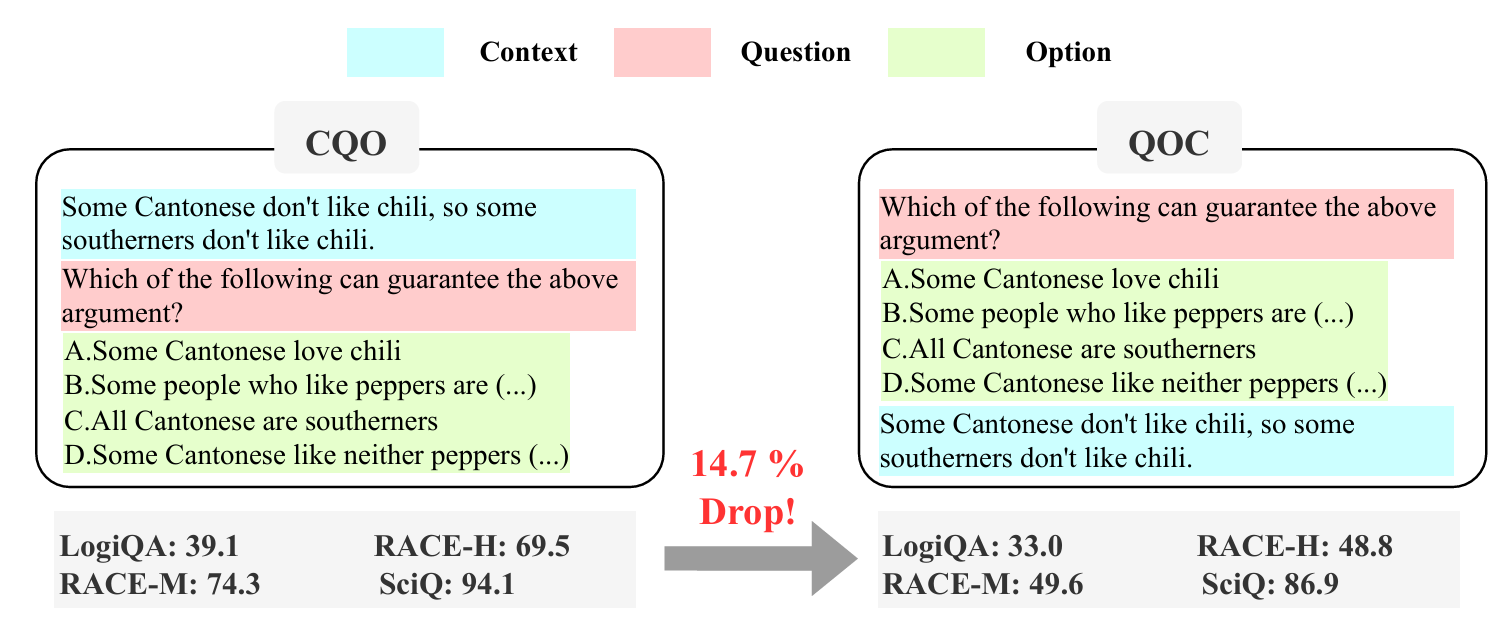 Context Question Option

CQO

Some Cantonese don't like chili, so some southerners don't like chili.

Which of the following can guarantee the above argument?

A.Some Cantonese love chili
B.Some people who like peppers are (...)
C.All Cantonese are southerners
D.Some Cantonese like neither peppers (...)

LogiQA: 39.1 RACE-H: 69.5
RACE-M: 74.3 SciQ: 94.1

14.7 %
Drop!

QOC

Which of the following can guarantee the above argument?

A.Some Cantonese love chili
B.Some people who like peppers are (...)
C.All Cantonese are southerners
D.Some Cantonese like neither peppers (...)

Some Cantonese don't like chili, so some southerners don't like chili.

LogiQA: 33.0 RACE-H: 48.8
RACE-M: 49.6 SciQ: 86.9